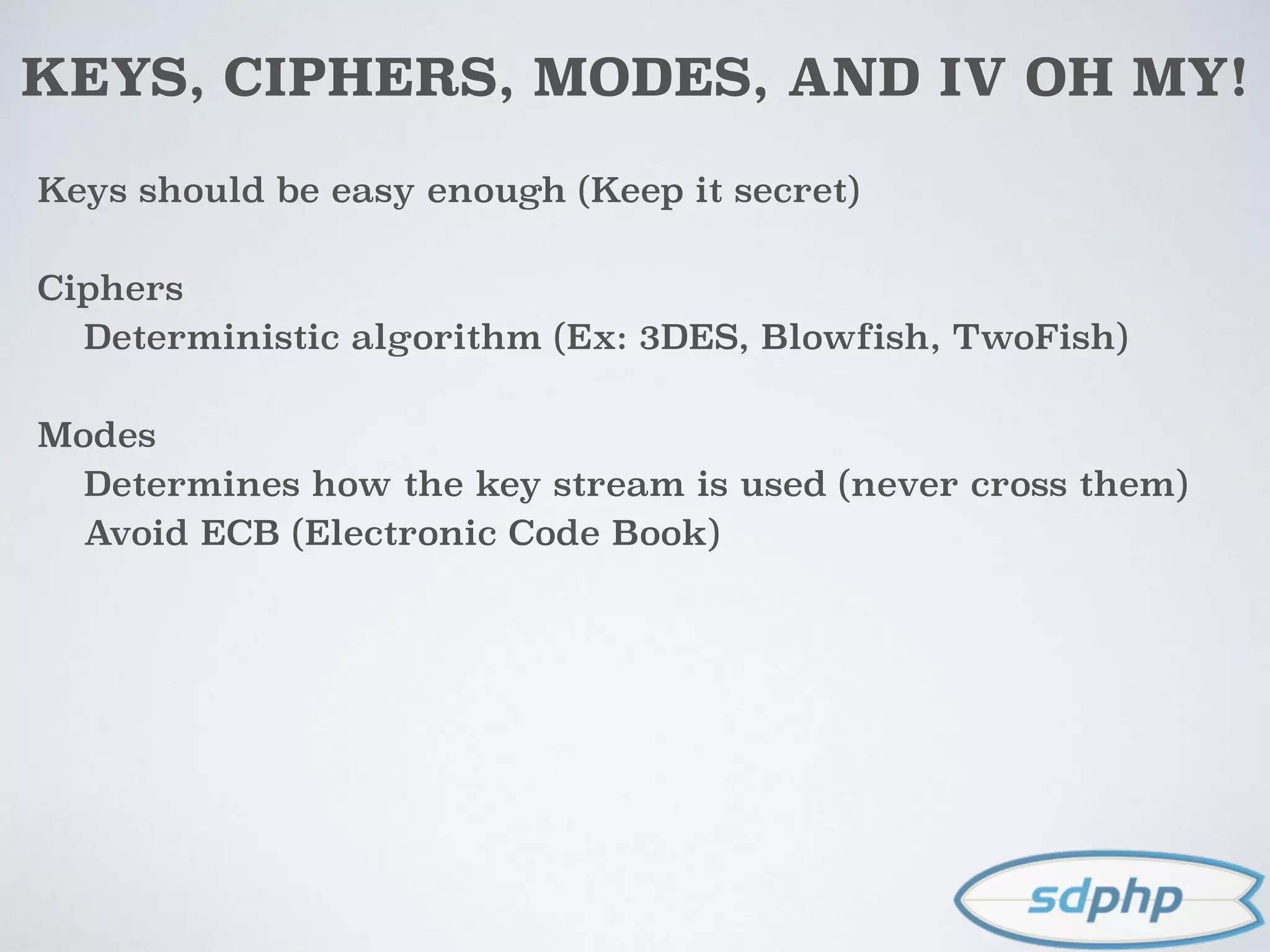 KEYS, CIPHERS, MODES, AND IV OH MY!

Keys should be easy enough (Keep it secret)

Ciphers
Deterministic algorithm (Ex: 3DES, Blowfish, TwoFish)

Modes
Determines how the key stream is used (never cross them)
Avoid ECB (Electronic Code Book)

sdphp